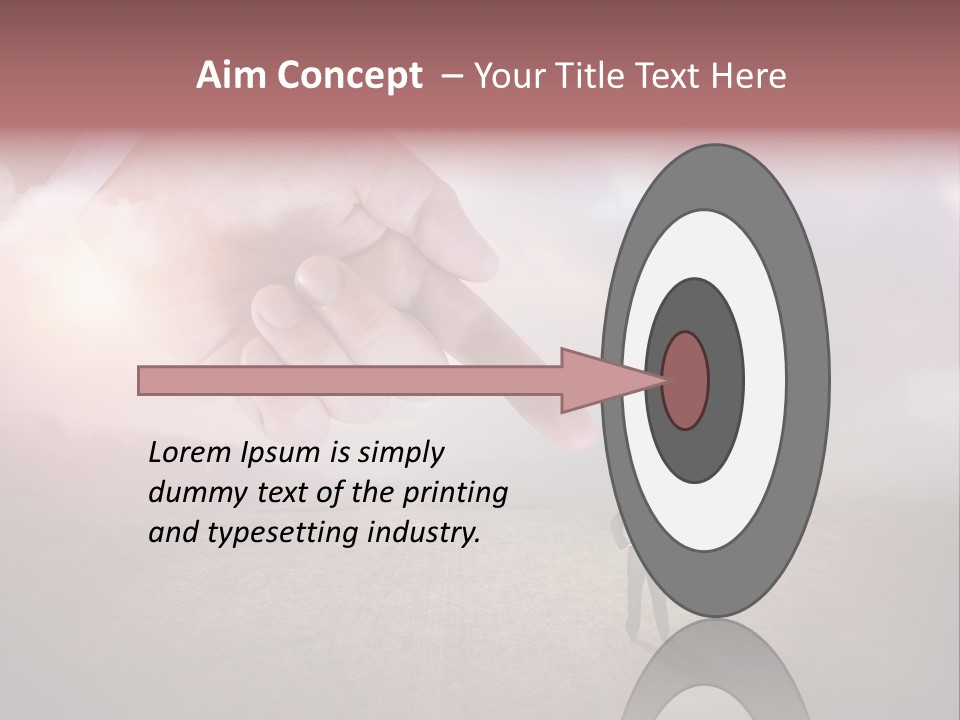 Aim Concept – Your Title Text Here

Lorem Ipsum is simply dummy text of the printing and typesetting industry.